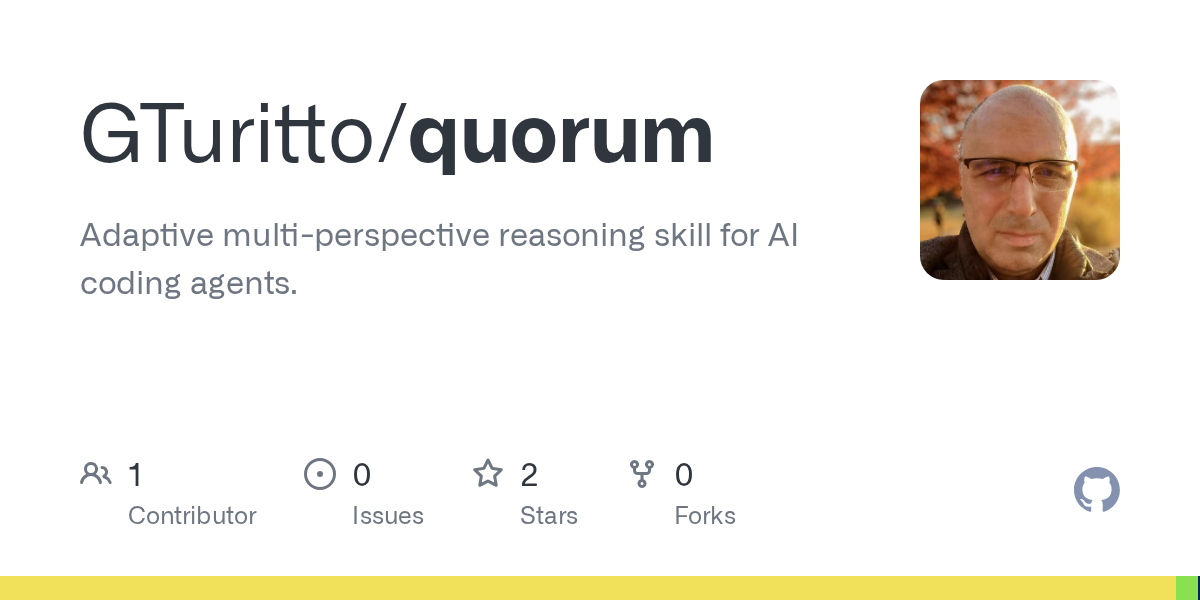 GTuritto/quorum

Adaptive multi-perspective reasoning skill for AI coding agents.

1
Contributor

0
Issues

2
Stars

0
Forks